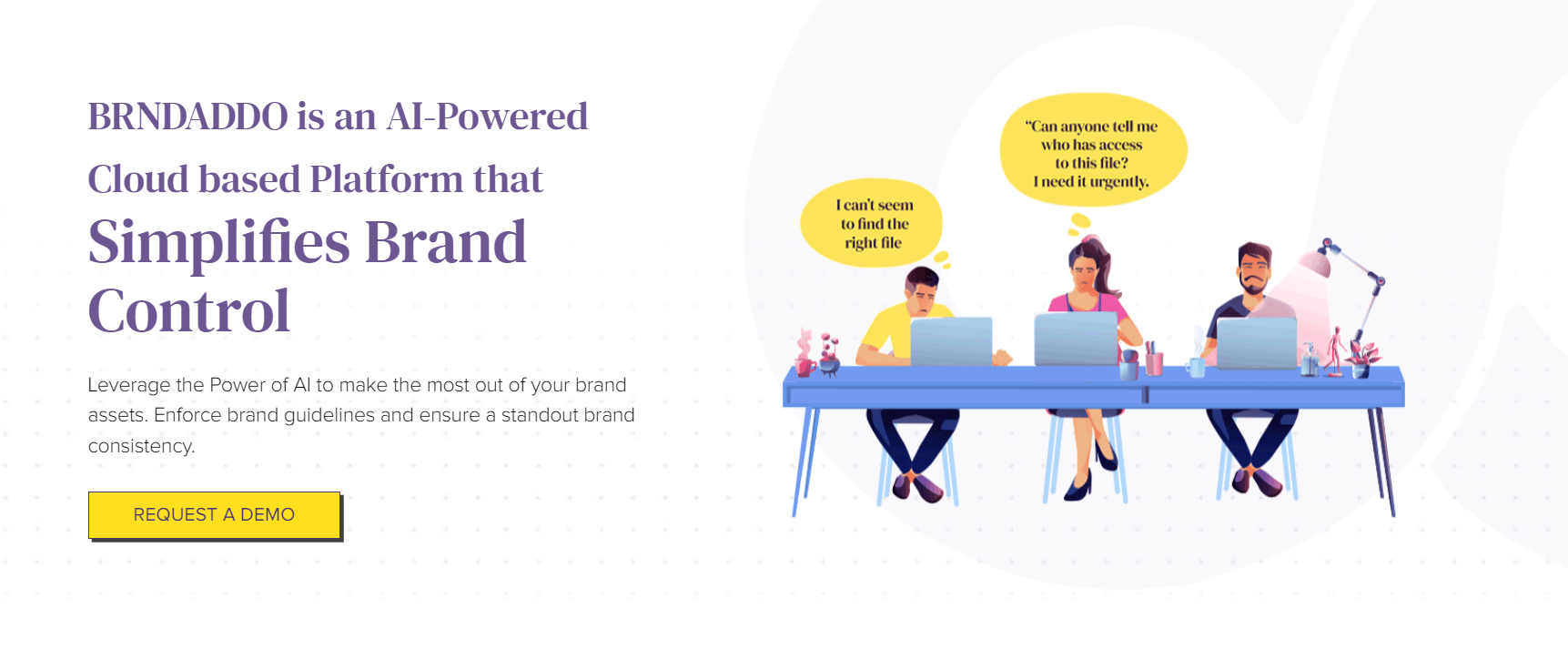 BRNDADDO is an AI-Powered Cloud based Platform that

Simplifies Brand Control

Leverage the Power of AI to make the most out of your brand assets. Enforce brand guidelines and ensure a standout brand consistency.

REQUEST A DEMO

I can't seem to find the right file

"Can anyone tell me who has access to this file? I need it urgently.